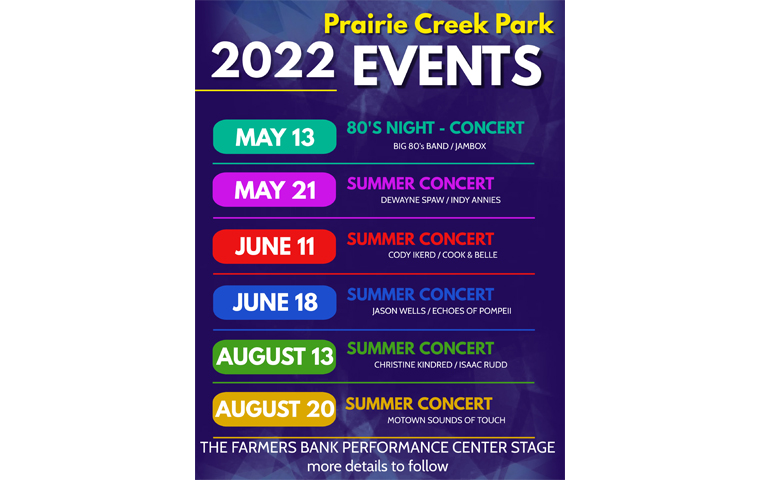 Prairie Creek Park
2022 EVENTS

MAY 13
80'S NIGHT - CONCERT
BIG 80's BAND / JAMBOX

MAY 21
SUMMER CONCERT
DEWAYNE SPAW / INDY ANNIES

JUNE 11
SUMMER CONCERT
CODY IKERD / COOK & BELLE

JUNE 18
SUMMER CONCERT
JASON WELLS / ECHOES OF POMPEII

AUGUST 13
SUMMER CONCERT
CHRISTINE KINDRED / ISAAC RUDD

AUGUST 20
SUMMER CONCERT
MOTOWN SOUNDS OF TOUCH

THE FARMERS BANK PERFORMANCE CENTER STAGE
more details to follow